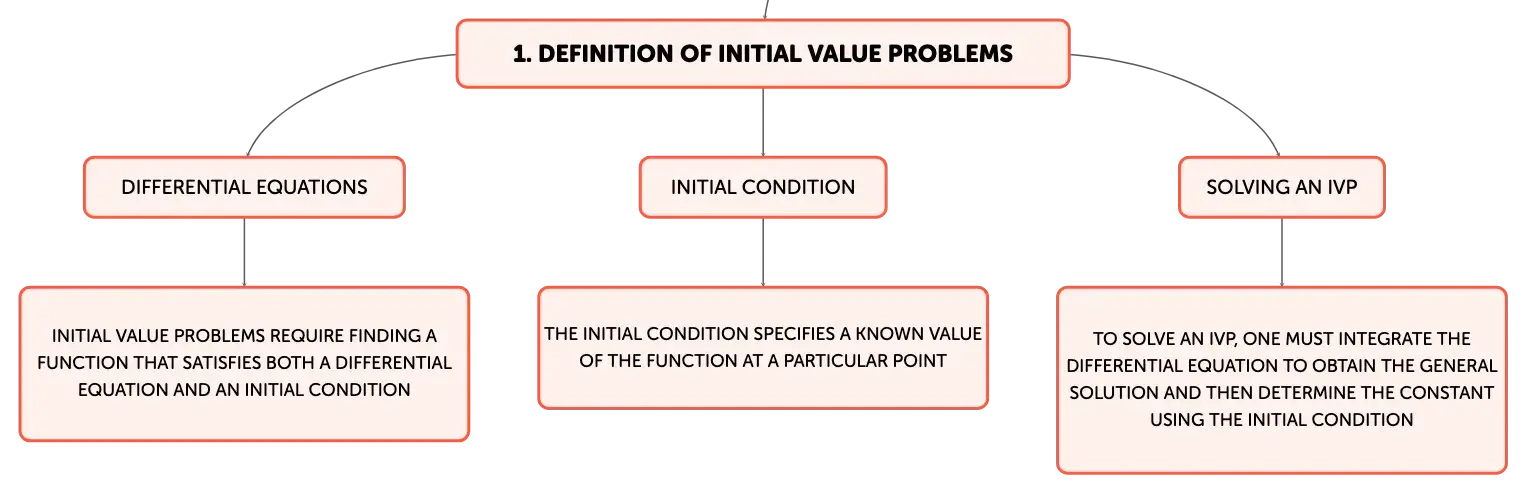 1. DEFINITION OF INITIAL VALUE PROBLEMS

DIFFERENTIAL EQUATIONS

INITIAL VALUE PROBLEMS REQUIRE FINDING A FUNCTION THAT SATISFIES BOTH A DIFFERENTIAL EQUATION AND AN INITIAL CONDITION

INITIAL CONDITION

THE INITIAL CONDITION SPECIFIES A KNOWN VALUE OF THE FUNCTION AT A PARTICULAR POINT

SOLVING AN IVP

TO SOLVE AN IVP, ONE MUST INTEGRATE THE DIFFERENTIAL EQUATION TO OBTAIN THE GENERAL SOLUTION AND THEN DETERMINE THE CONSTANT USING THE INITIAL CONDITION